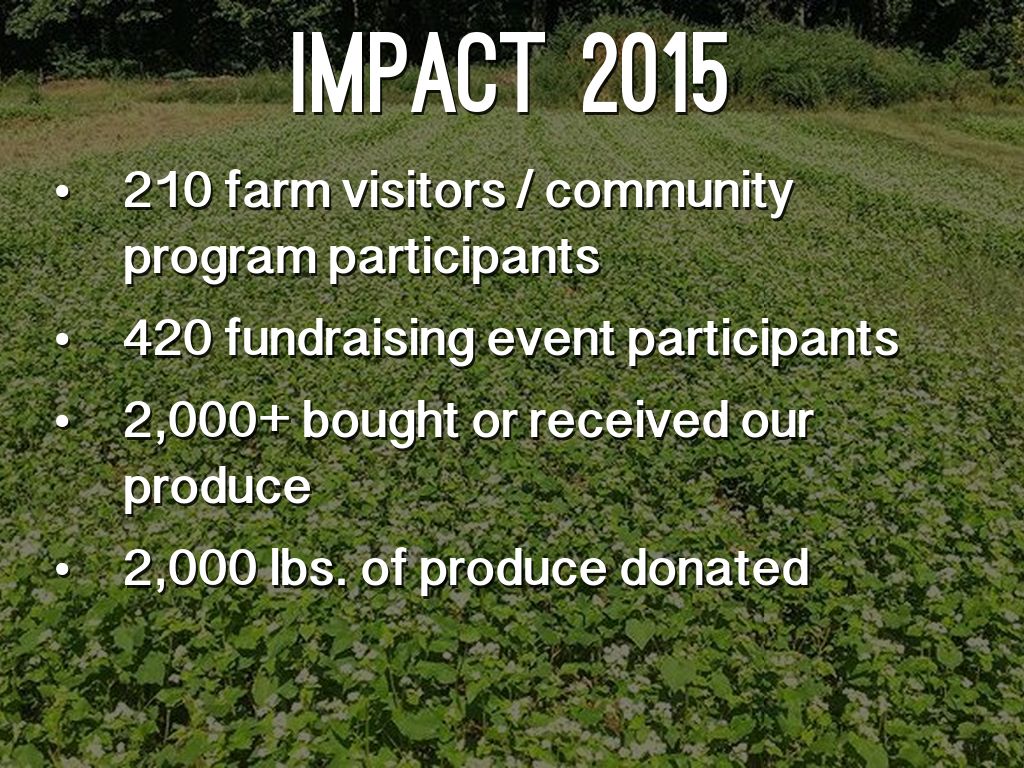 IMPACT 2015

• 210 farm visitors / community program participants

• 420 fundraising event participants

• 2,000+ bought or received our produce

• 2,000 lbs. of produce donated